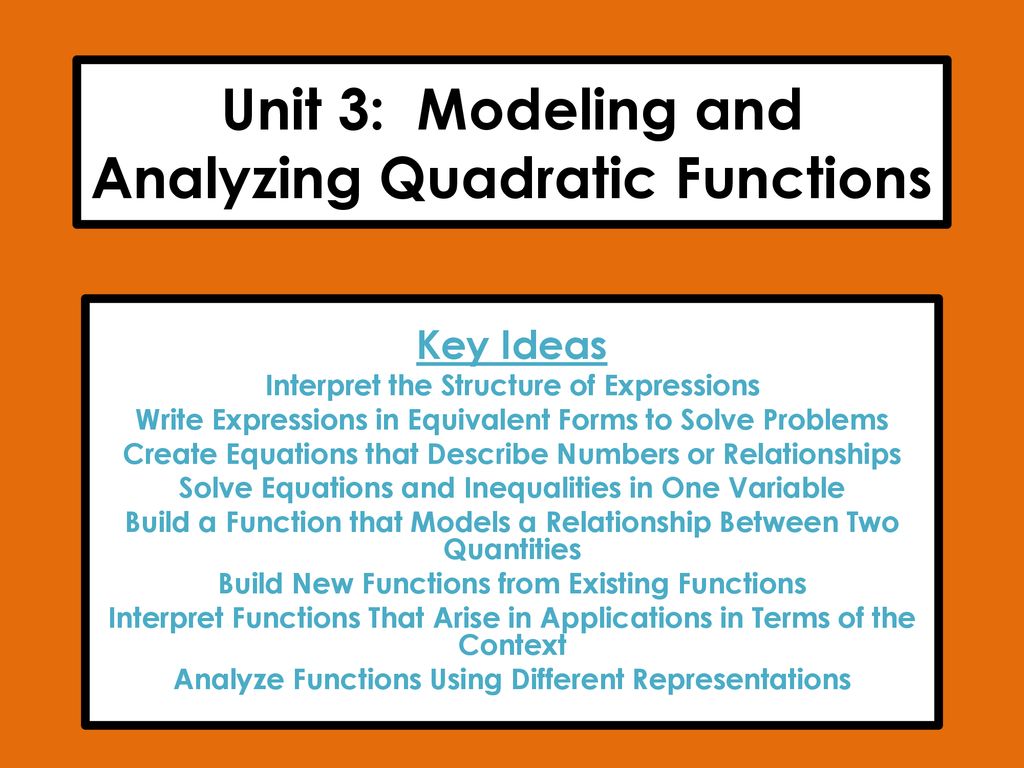 Unit 3: Modeling and Analyzing Quadratic Functions

Key Ideas
Interpret the Structure of Expressions
Write Expressions in Equivalent Forms to Solve Problems
Create Equations that Describe Numbers or Relationships
Solve Equations and Inequalities in One Variable
Build a Function that Models a Relationship Between Two Quantities
Build New Functions from Existing Functions
Interpret Functions That Arise in Applications in Terms of the Context
Analyze Functions Using Different Representations